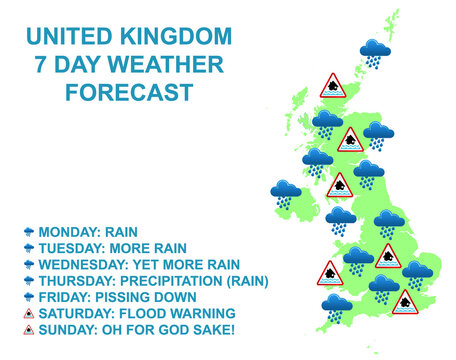 UNITED KINGDOM
7 DAY WEATHER
FORECAST

MONDAY: RAIN
TUESDAY: MORE RAIN
WEDNESDAY: YET MORE RAIN
THURSDAY: PRECIPITATION (RAIN)
FRIDAY: PISSING DOWN
SATURDAY: FLOOD WARNING
SUNDAY: OH FOR GOD SAKE!